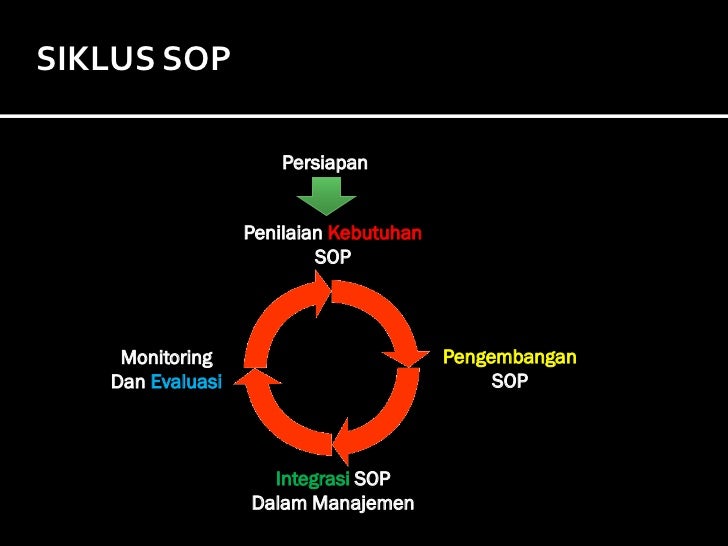 SIKLUS SOP

Persiapan

Penilaian Kebutuhan SOP

Pengembangan SOP

Integrasi SOP Dalam Manajemen

Monitoring Dan Evaluasi